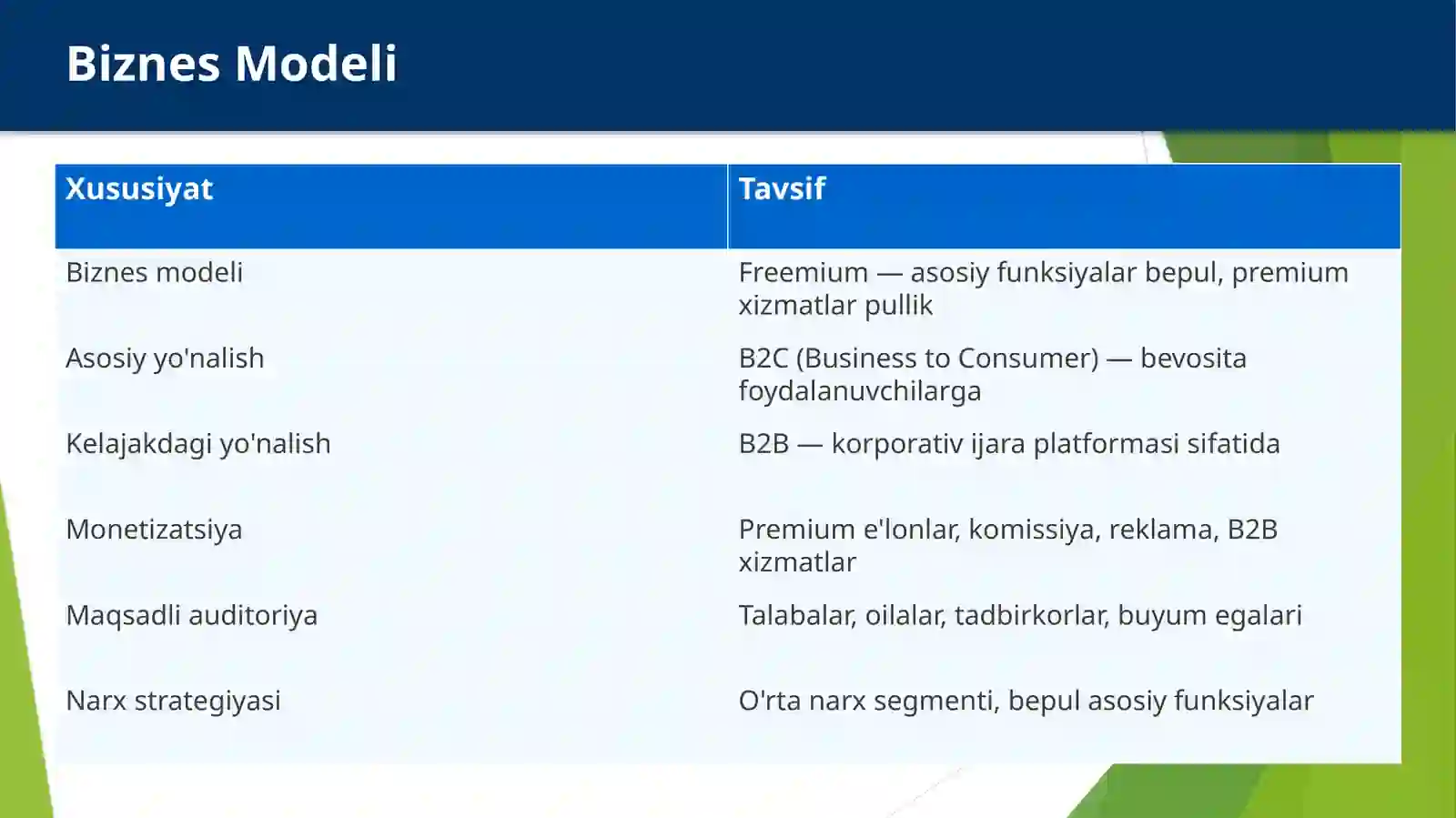 Biznes Modeli

| Xususiyat | Tavsif |
|---|---|
| Biznes modeli | Freemium — asosiy funksiyalar bepul, premium xizmatlar pullik |
| Asosiy yo'nalish | B2C (Business to Consumer) — bevosita foydalanuvchilarga |
| Kelajakdagi yo'nalish | B2B — korporativ ijara platformasi sifatida |
| Monetizatsiya | Premium e'lonlar, komissiya, reklama, B2B xizmatlar |
| Maqsadli auditoriya | Talabalar, oilalar, tadbirkorlar, buyum egalari |
| Narx strategiyasi | O'rta narx segmenti, bepul asosiy funksiyalar |